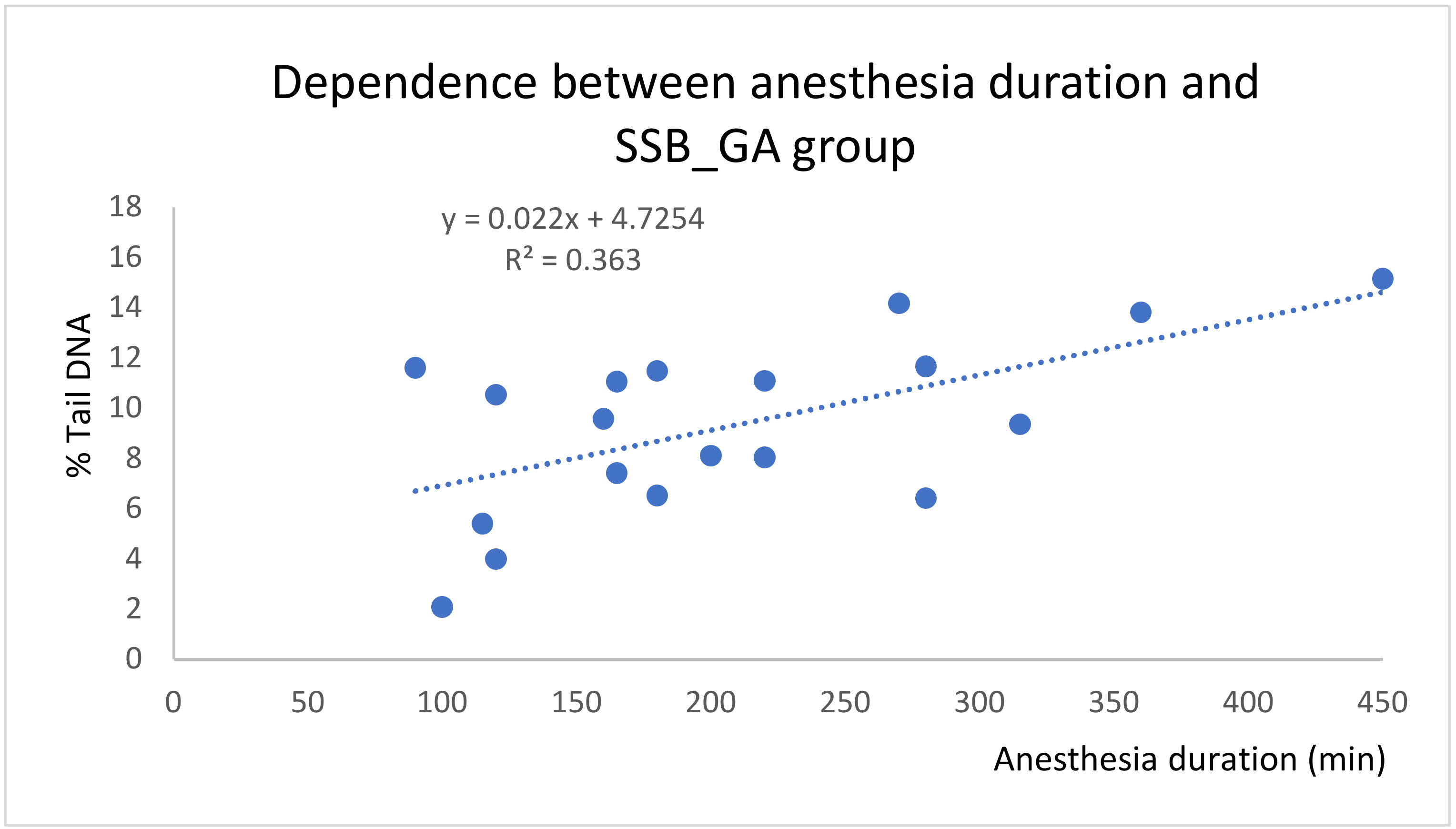 Dependence between anesthesia duration and SSB_GA group

$y = 0.022x + 4.7254$
$R^2 = 0.363$

% Tail DNA

18
16
14
12
10
8
6
4
2
0

0
50
100
150
200
250
300
350
400
450

Anesthesia duration (min)